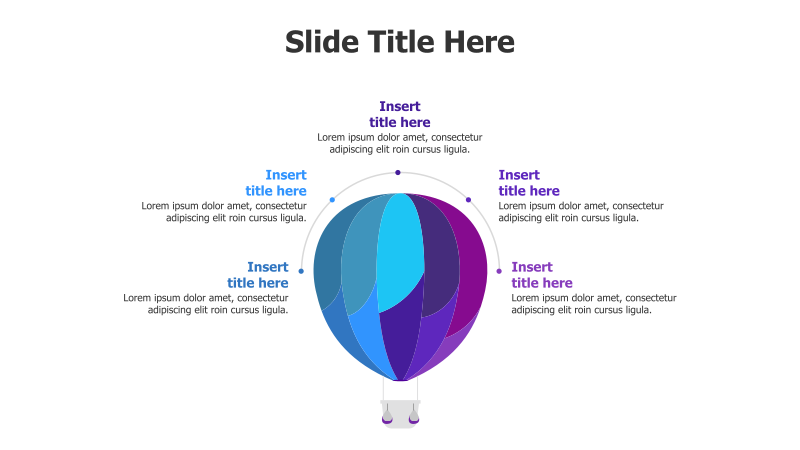 Slide Title Here

Insert title here
Lorem ipsum dolor amet, consectetur adipiscing elit roin cursus ligula.

Insert title here
Lorem ipsum dolor amet, consectetur adipiscing elit roin cursus ligula.

Insert title here
Lorem ipsum dolor amet, consectetur adipiscing elit roin cursus ligula.

Insert title here
Lorem ipsum dolor amet, consectetur adipiscing elit roin cursus ligula.

Insert title here
Lorem ipsum dolor amet, consectetur adipiscing elit roin cursus ligula.